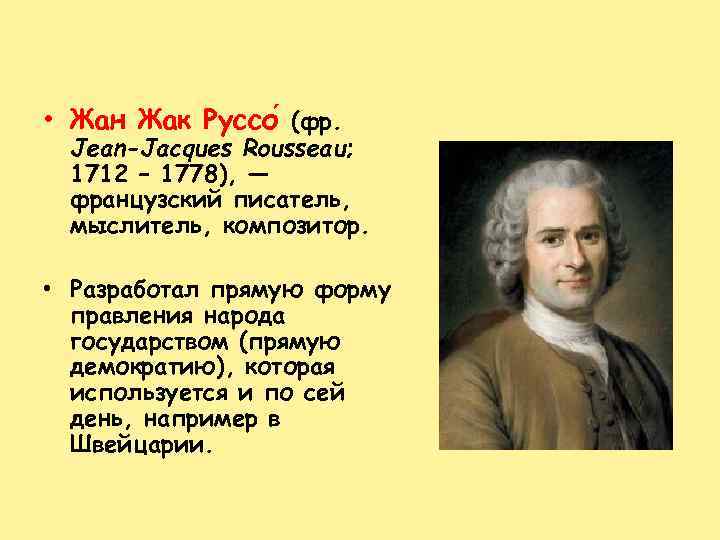 • Жан Жак Руссо́ (фр. Jean-Jacques Rousseau; 1712 – 1778), — французский писатель, мыслитель, композитор.

• Разработал прямую форму правления народа государством (прямую демократию), которая используется и по сей день, например в Швейцарии.